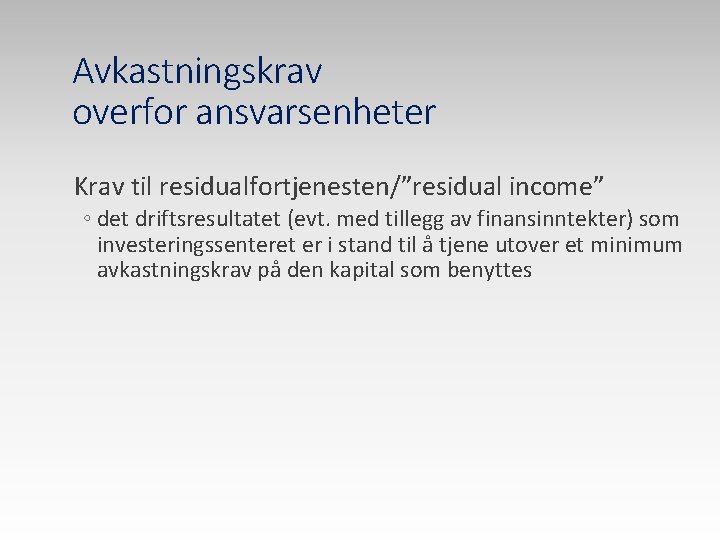 Avkastningskrav
overfor ansvarsenheter

Krav til residualfortjenesten/”residual income”

◦ det driftsresultatet (evt. med tillegg av finansinntekter) som investeringssenteret er i stand til å tjene utover et minimum avkastningskrav på den kapital som benyttes